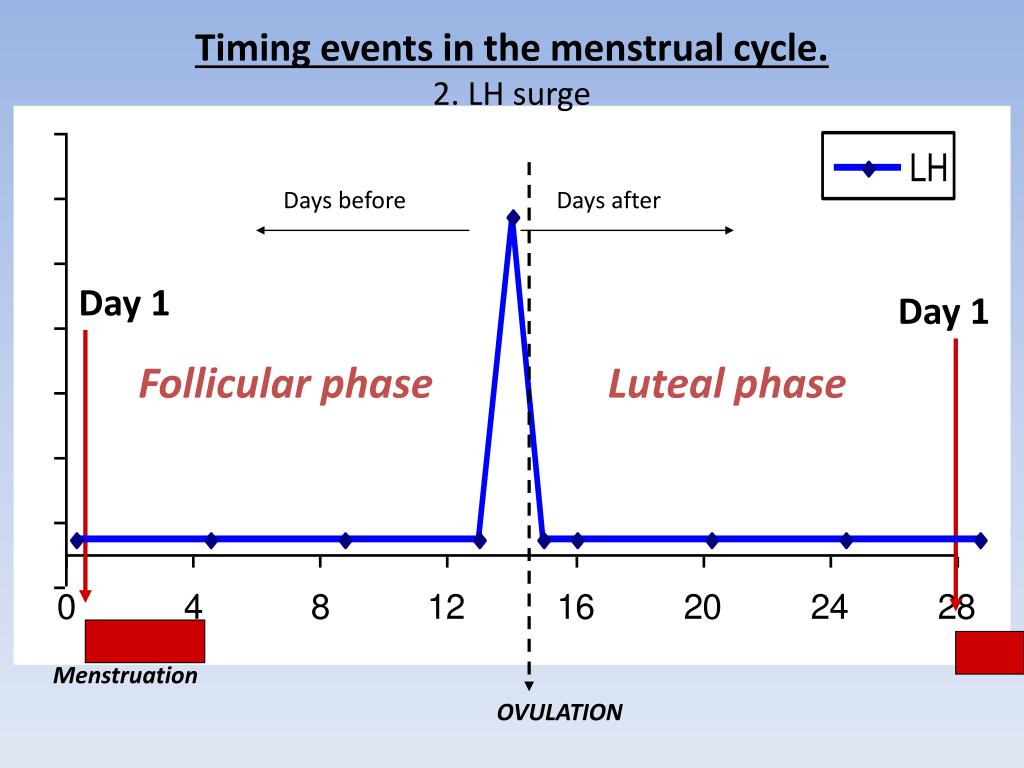 Timing events in the menstrual cycle.

2. LH surge

LH

Days before

Days after

Day 1

Day 1

Follicular phase

Luteal phase

0 4 8 12 16 20 24 28

Menstruation

OVULATION